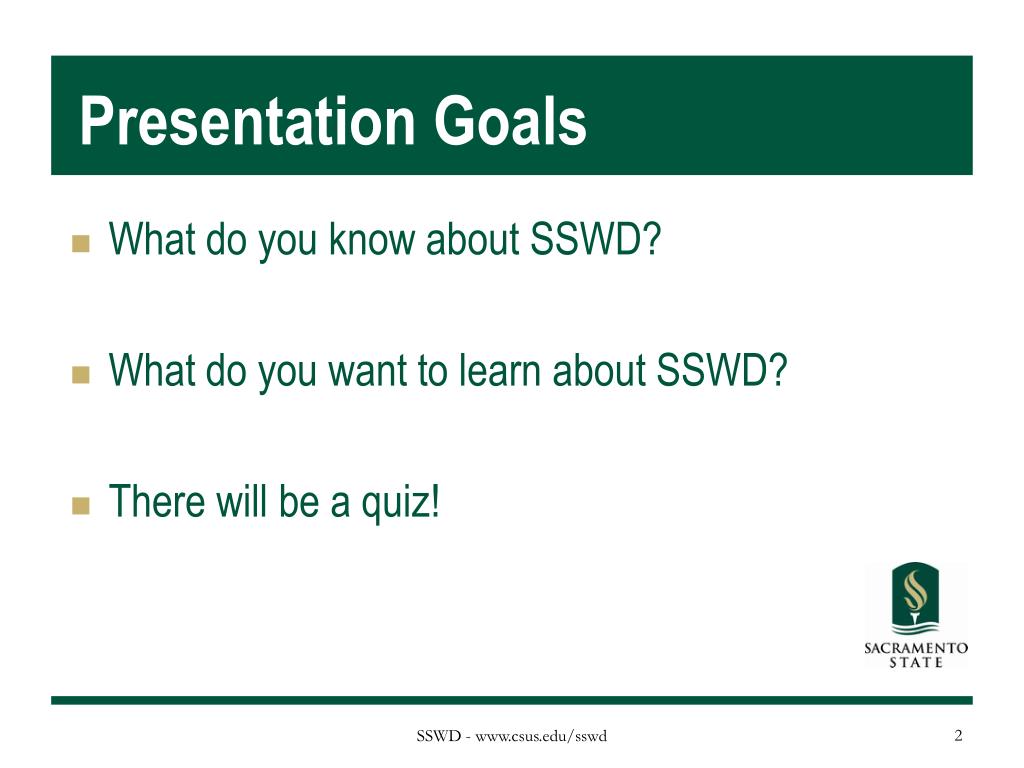 Presentation Goals

What do you know about SSWD?

What do you want to learn about SSWD?

There will be a quiz!

SACRAMENTO STATE

SSWD - www.csus.edu/sswd

2